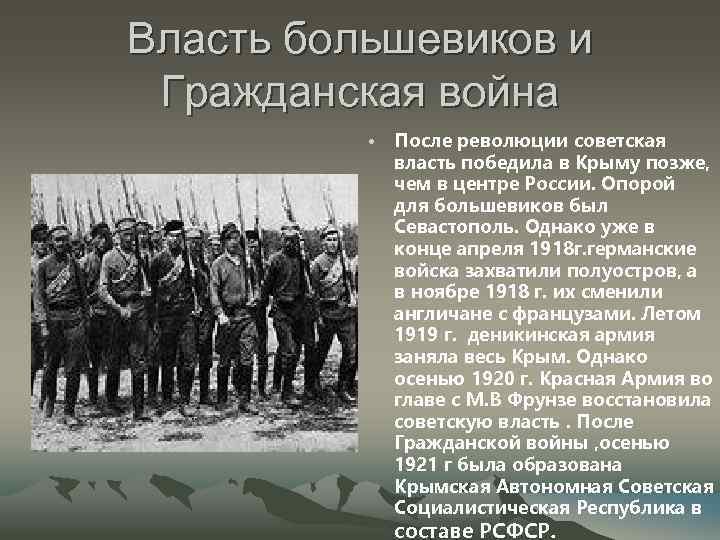 Власть большевиков и Гражданская война

• После революции советская власть победила в Крыму позже, чем в центре России. Опорой для большевиков был Севастополь. Однако уже в конце апреля 1918г.германские войска захватили полуостров, а в ноябре 1918 г. их сменили англичане с французами. Летом 1919 г. деникинская армия заняла весь Крым. Однако осенью 1920 г. Красная Армия во главе с М.В Фрунзе восстановила советскую власть . После Гражданской войны ,осенью 1921 г была образована Крымская Автономная Советская Социалистическая Республика в составе РСФСР.